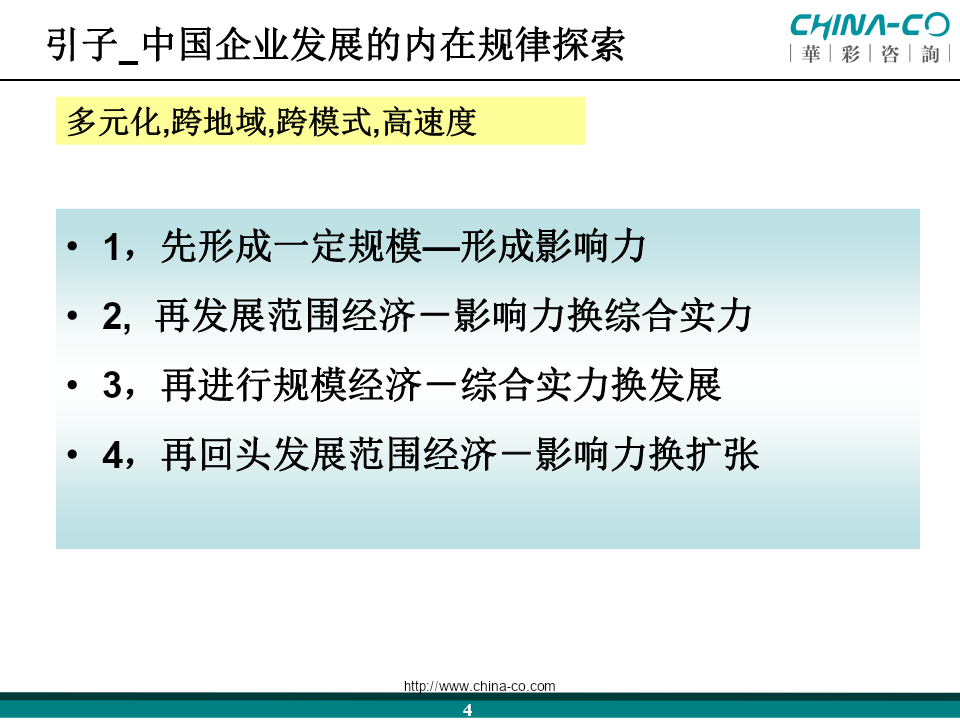 引子_中国企业发展的内在规律探索

CHINA-CO
華 彩 咨 詢

多元化,跨地域,跨模式,高速度

• 1，先形成一定规模—形成影响力
• 2, 再发展范围经济－影响力换综合实力
• 3，再进行规模经济－综合实力换发展
• 4，再回头发展范围经济－影响力换扩张

http://www.china-co.com
4